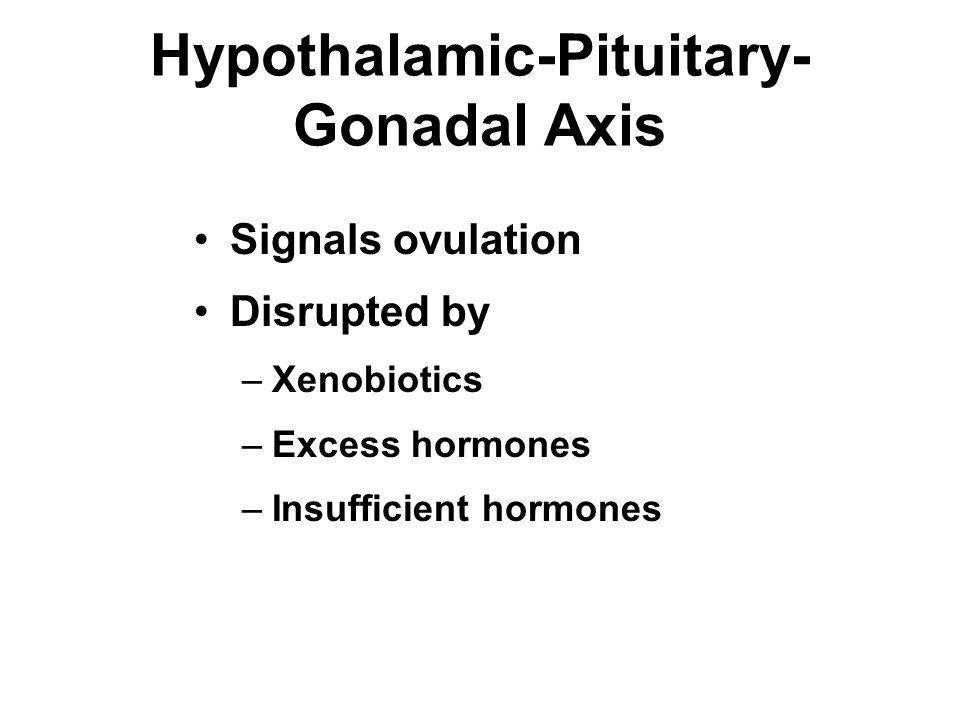 Hypothalamic-Pituitary-Gonadal Axis

• Signals ovulation
• Disrupted by
– Xenobiotics
– Excess hormones
– Insufficient hormones